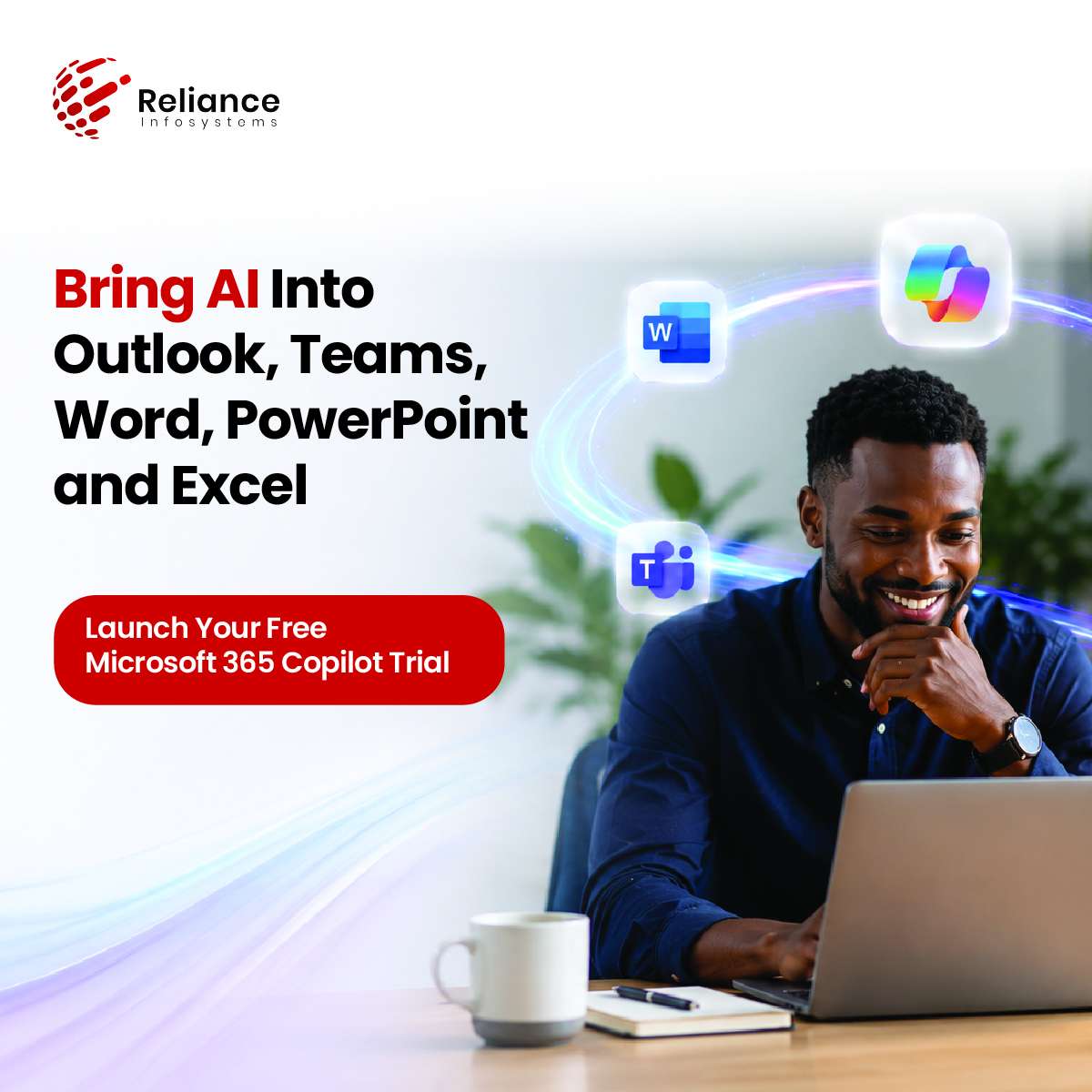 Reliance
Infosystems

Bring AI Into Outlook, Teams, Word, PowerPoint and Excel

W

T

Launch Your Free Microsoft 365 Copilot Trial